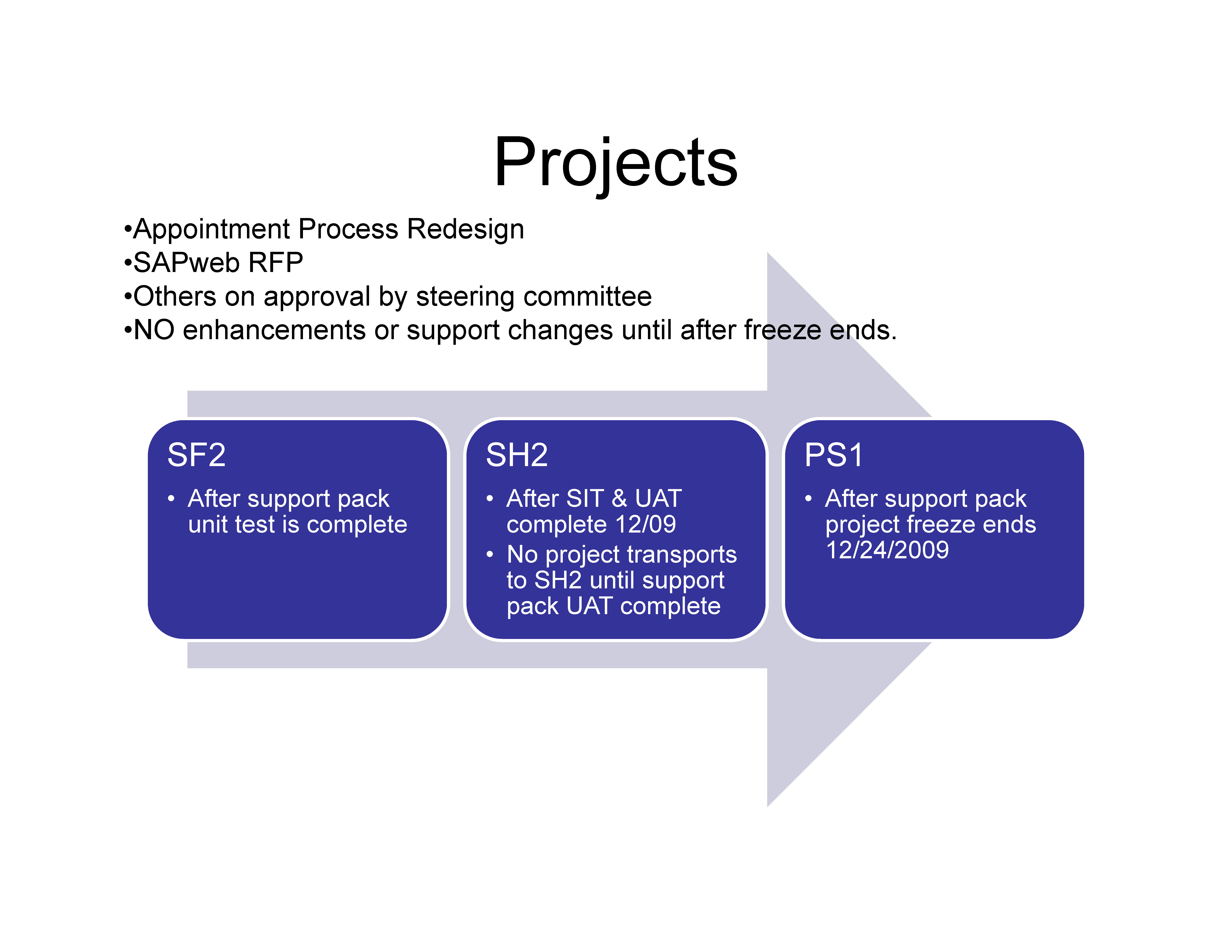 Projects

•Appointment Process Redesign
•SAPweb RFP
•Others on approval by steering committee
•NO enhancements or support changes until after freeze ends.

SF2

• After support pack unit test is complete

SH2

• After SIT & UAT complete 12/09
• No project transports to SH2 until support pack UAT complete

PS1

• After support pack project freeze ends 12/24/2009